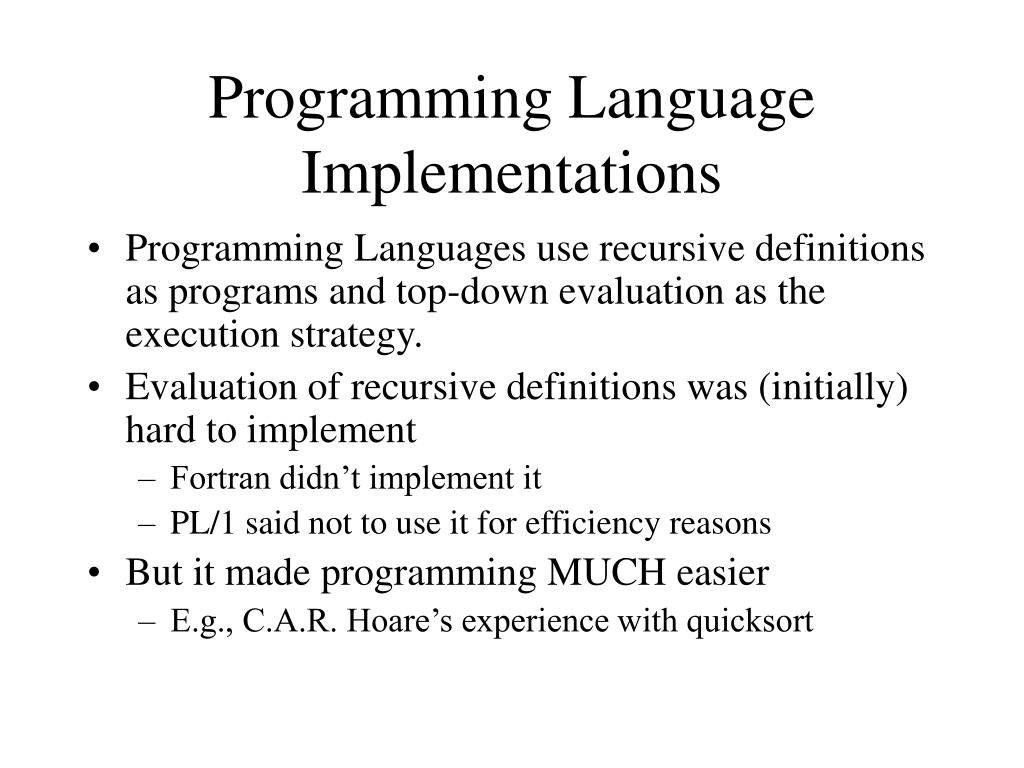 Programming Language Implementations

• Programming Languages use recursive definitions as programs and top-down evaluation as the execution strategy.
• Evaluation of recursive definitions was (initially) hard to implement
  – Fortran didn’t implement it
  – PL/1 said not to use it for efficiency reasons
• But it made programming MUCH easier
  – E.g., C.A.R. Hoare’s experience with quicksort